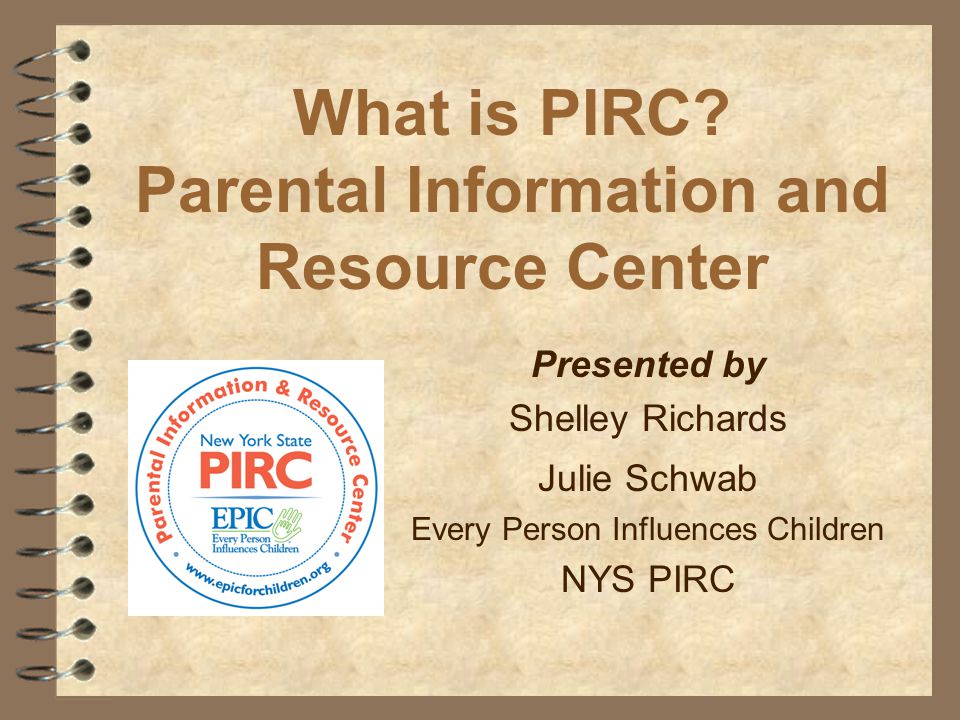 What is PIRC?
Parental Information and Resource Center

Parental Information & Resource Center
New York State
PIRC
EPIC
Every Person Influences Children
www.epicforchildren.org

Presented by
Shelley Richards
Julie Schwab
Every Person Influences Children
NYS PIRC